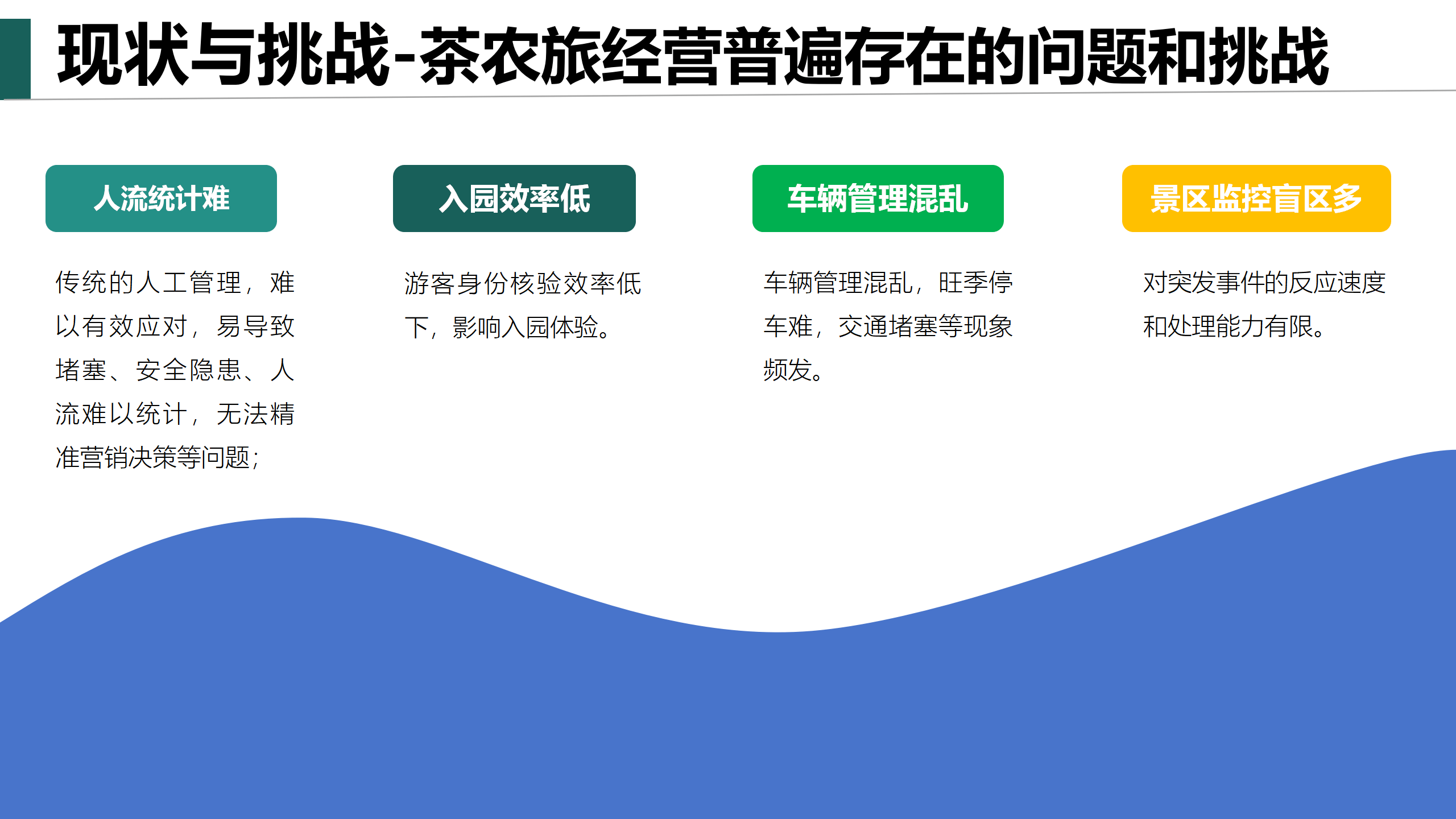 现状与挑战-茶农旅经营普遍存在的问题和挑战

人流统计难

传统的人工管理，难以有效应对，易导致堵塞、安全隐患、人流难以统计，无法精准营销决策等问题;

入园效率低

游客身份核验效率低下，影响入园体验。

车辆管理混乱

车辆管理混乱，旺季停车难，交通堵塞等现象频发。

景区监控盲区多

对突发事件的反应速度和处理能力有限。